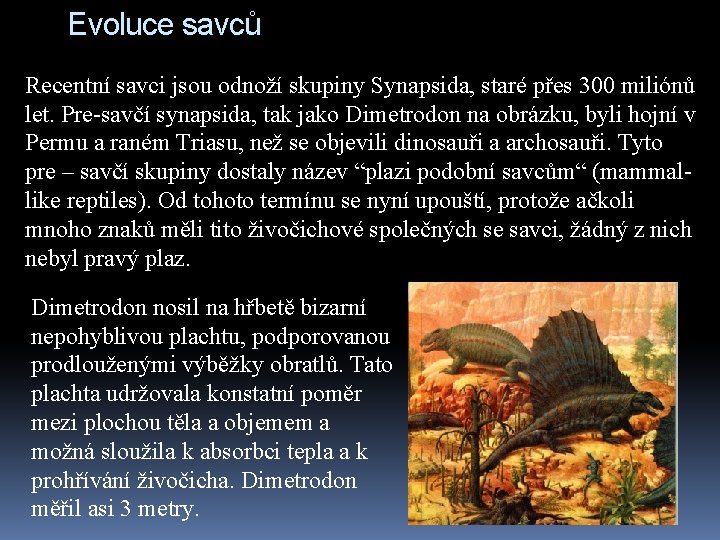 Evoluce savců

Recentní savci jsou odnoží skupiny Synapsida, staré přes 300 miliónů let. Pre-savčí synapsida, tak jako Dimetrodon na obrázku, byli hojní v Permu a raném Triasu, než se objevili dinosauři a archosauři. Tyto pre – savčí skupiny dostaly název “plazi podobní savcům“ (mammal-like reptiles). Od tohoto termínu se nyní upouští, protože ačkoli mnoho znaků měli tito živočichové společných se savci, žádný z nich nebyl pravý plaz.

Dimetrodon nosil na hřbetě bizarní nepohyblivou plachtu, podporovanou prodlouženými výběžky obratlů. Tato plachta udržovala konstatní poměr mezi plochou těla a objemem a možná sloužila k absorbci tepla a k prohřívání živočicha. Dimetrodon měřil asi 3 metry.